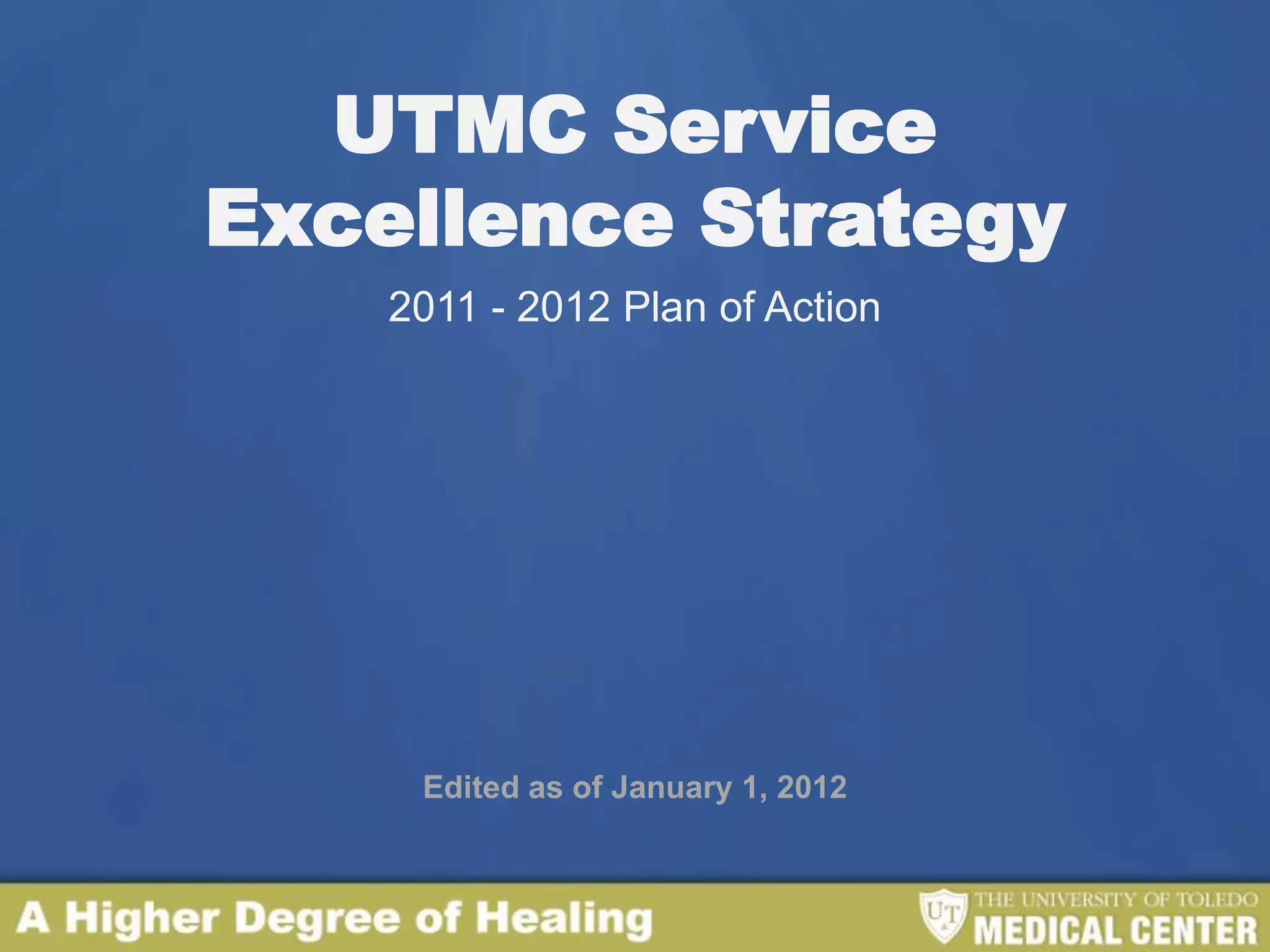 UTMC Service Excellence Strategy

2011 - 2012 Plan of Action

Edited as of January 1, 2012

A Higher Degree of Healing

UT

THE UNIVERSITY OF TOLEDO
MEDICAL CENTER